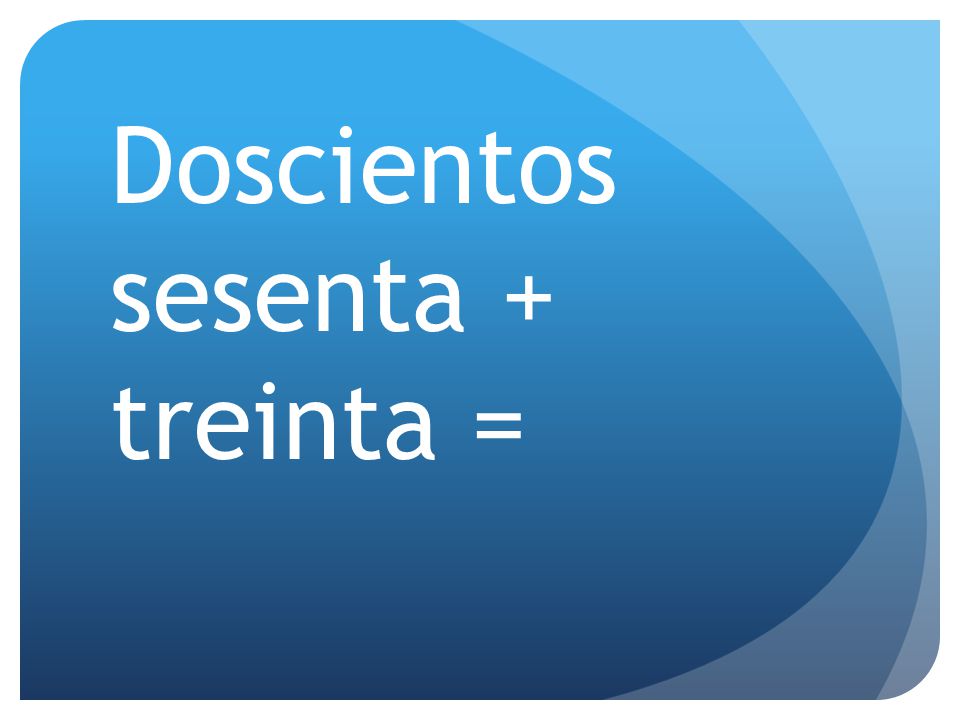 Doscientos sesenta + treinta =